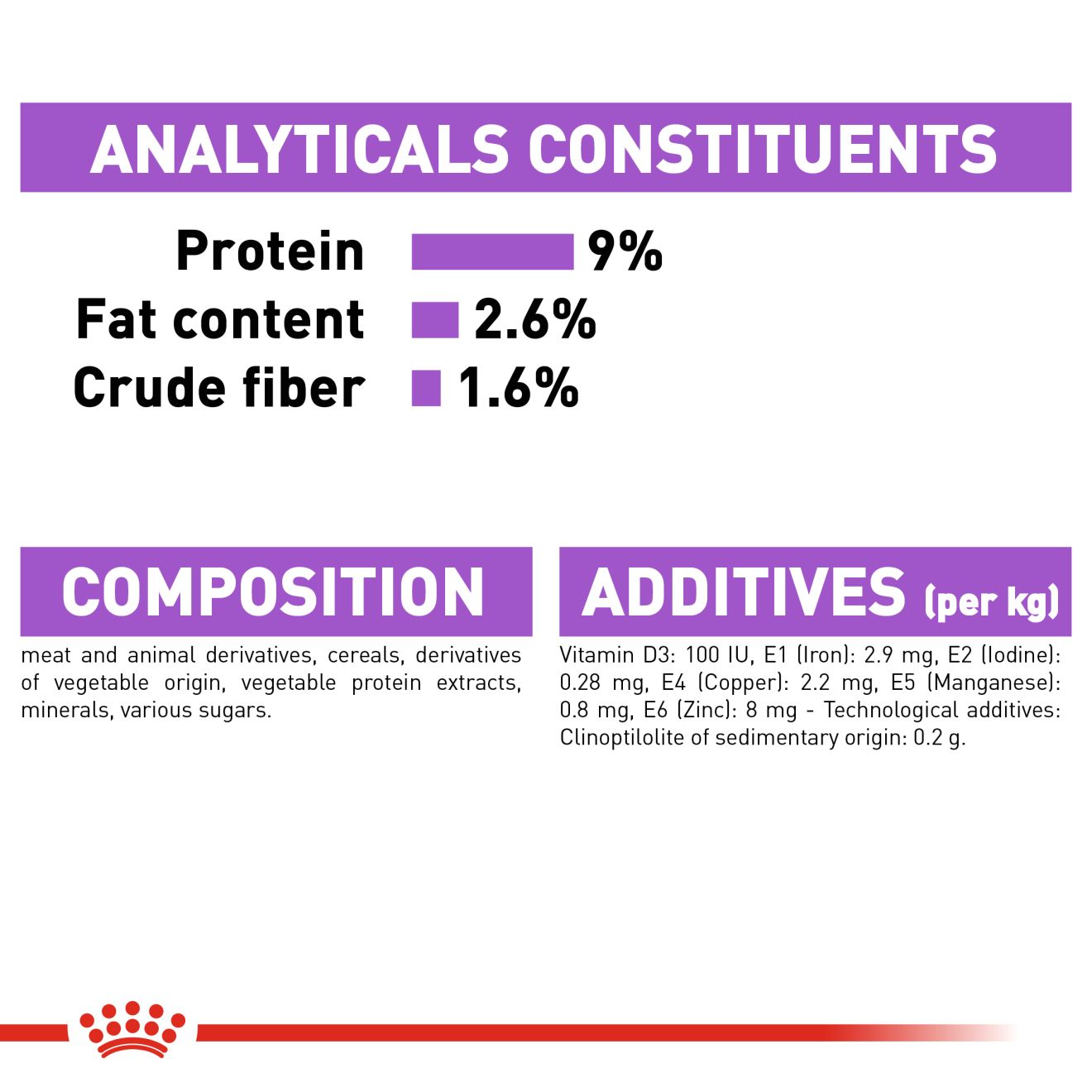 ANALYTICALS CONSTITUENTS

Protein 9%
Fat content 2.6%
Crude fiber 1.6%

COMPOSITION

meat and animal derivatives, cereals, derivatives of vegetable origin, vegetable protein extracts, minerals, various sugars.

ADDITIVES (per kg)

Vitamin D3: 100 IU, E1 (Iron): 2.9 mg, E2 (Iodine): 0.28 mg, E4 (Copper): 2.2 mg, E5 (Manganese): 0.8 mg, E6 (Zinc): 8 mg - Technological additives: Clinoptilolite of sedimentary origin: 0.2 g.